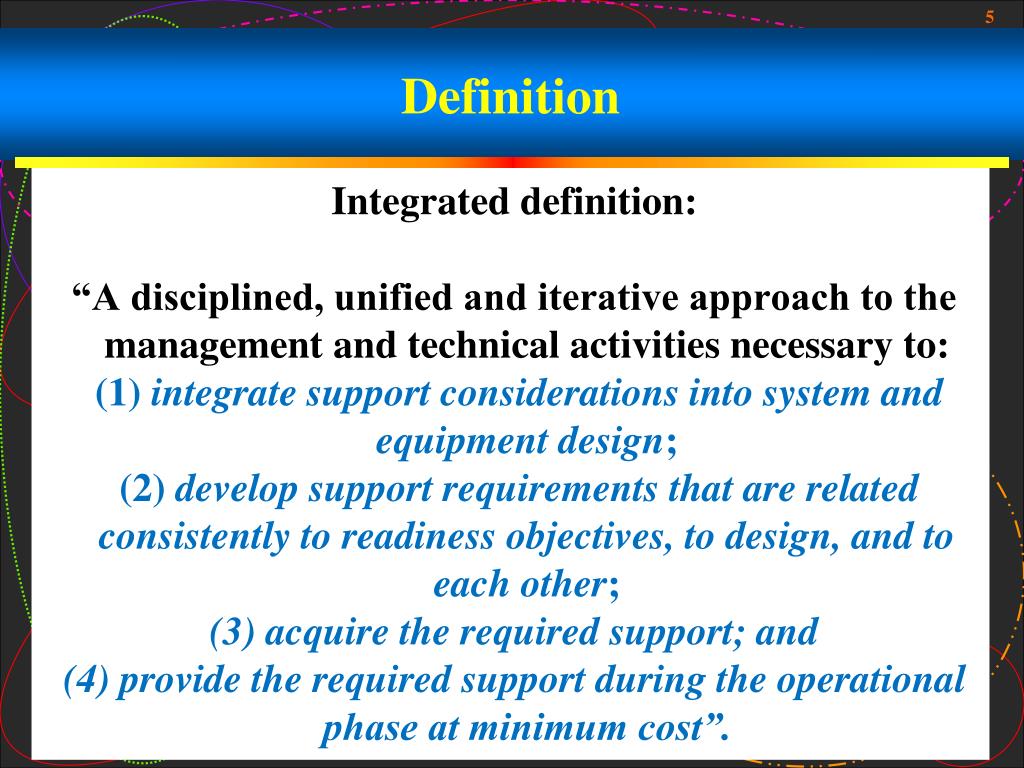 5

Definition

Integrated definition:

“A disciplined, unified and iterative approach to the management and technical activities necessary to:
(1) integrate support considerations into system and equipment design;
(2) develop support requirements that are related consistently to readiness objectives, to design, and to each other;
(3) acquire the required support; and
(4) provide the required support during the operational phase at minimum cost”.